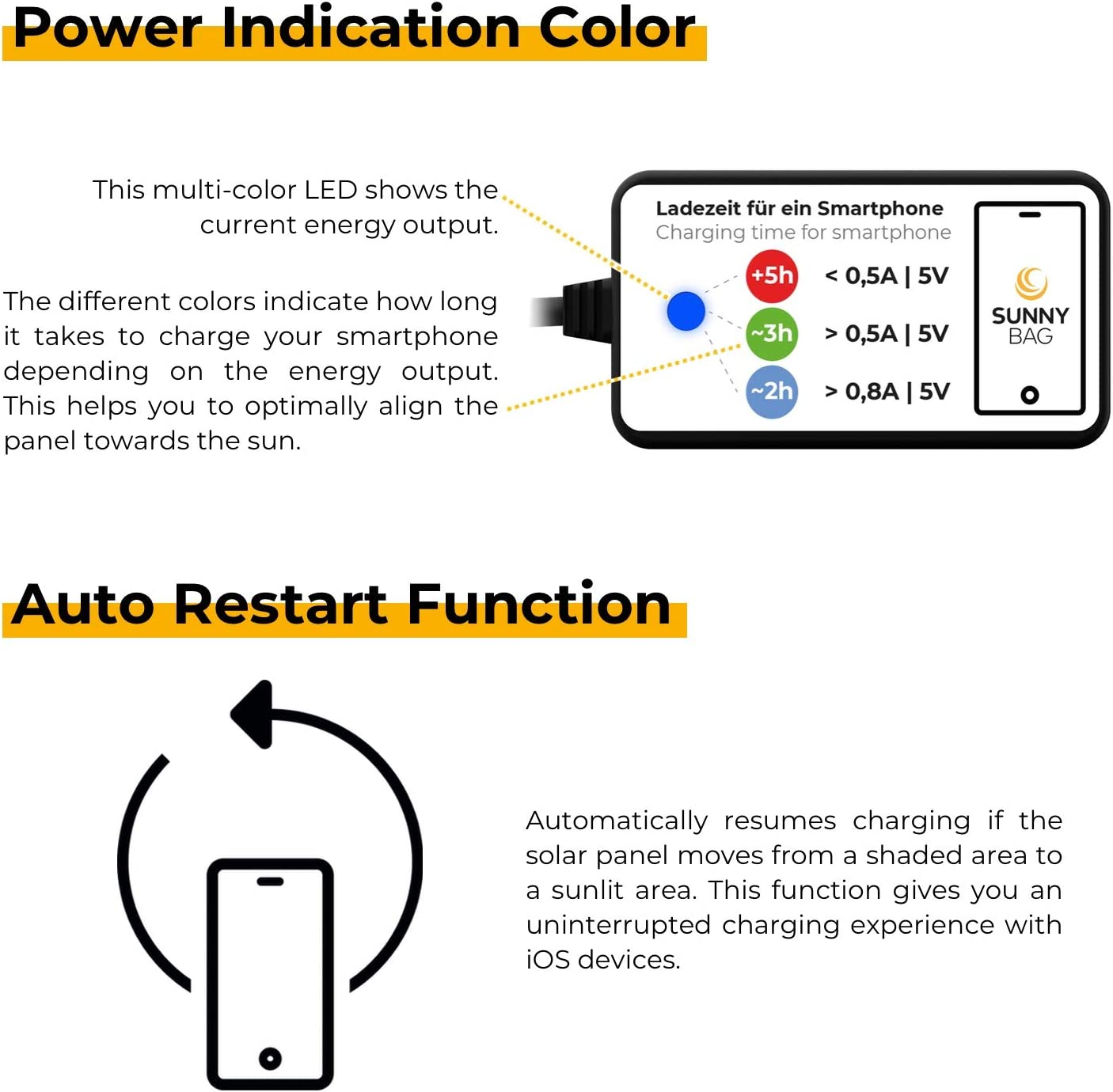 Power Indication Color

This multi-color LED shows the current energy output.

The different colors indicate how long it takes to charge your smartphone depending on the energy output. This helps you to optimally align the panel towards the sun.

Ladezeit für ein Smartphone
Charging time for smartphone

+5h < 0,5A | 5V
~3h > 0,5A | 5V
~2h > 0,8A | 5V

SUNNY BAG

Auto Restart Function

Automatically resumes charging if the solar panel moves from a shaded area to a sunlit area. This function gives you an uninterrupted charging experience with iOS devices.